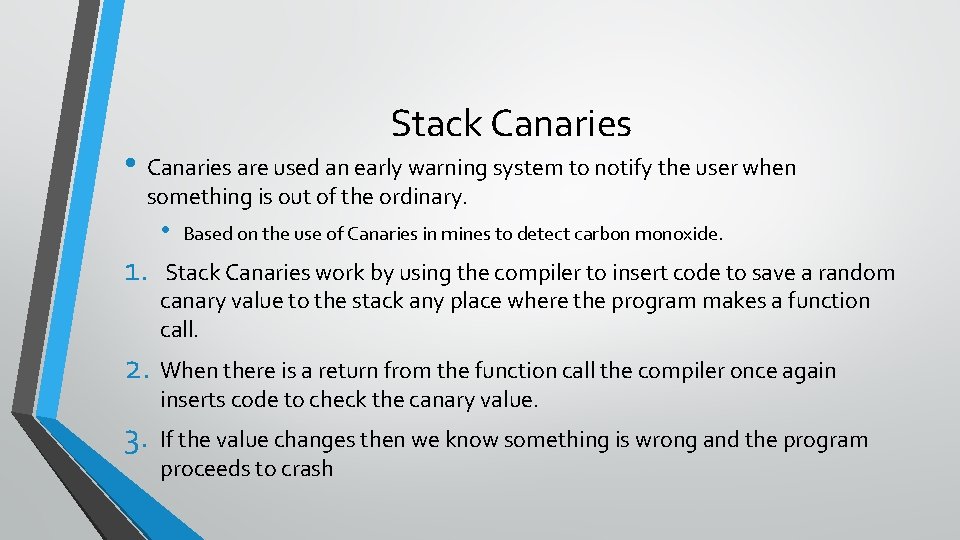 Stack Canaries

• Canaries are used an early warning system to notify the user when something is out of the ordinary.

• Based on the use of Canaries in mines to detect carbon monoxide.

1. Stack Canaries work by using the compiler to insert code to save a random canary value to the stack any place where the program makes a function call.

2. When there is a return from the function call the compiler once again inserts code to check the canary value.

3. If the value changes then we know something is wrong and the program proceeds to crash